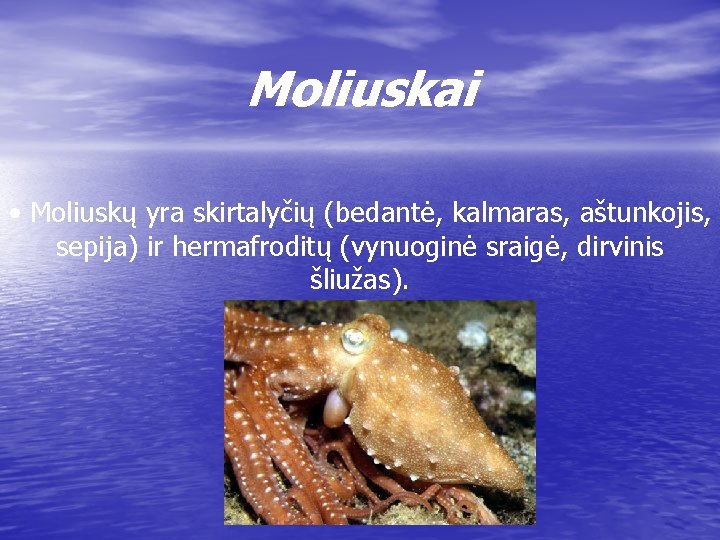 Moliuskai

• Moliuskų yra skirtalyčių (bedantė, kalmaras, aštunkojis, sepija) ir hermafroditų (vynuoginė sraigė, dirvinis šliužas).